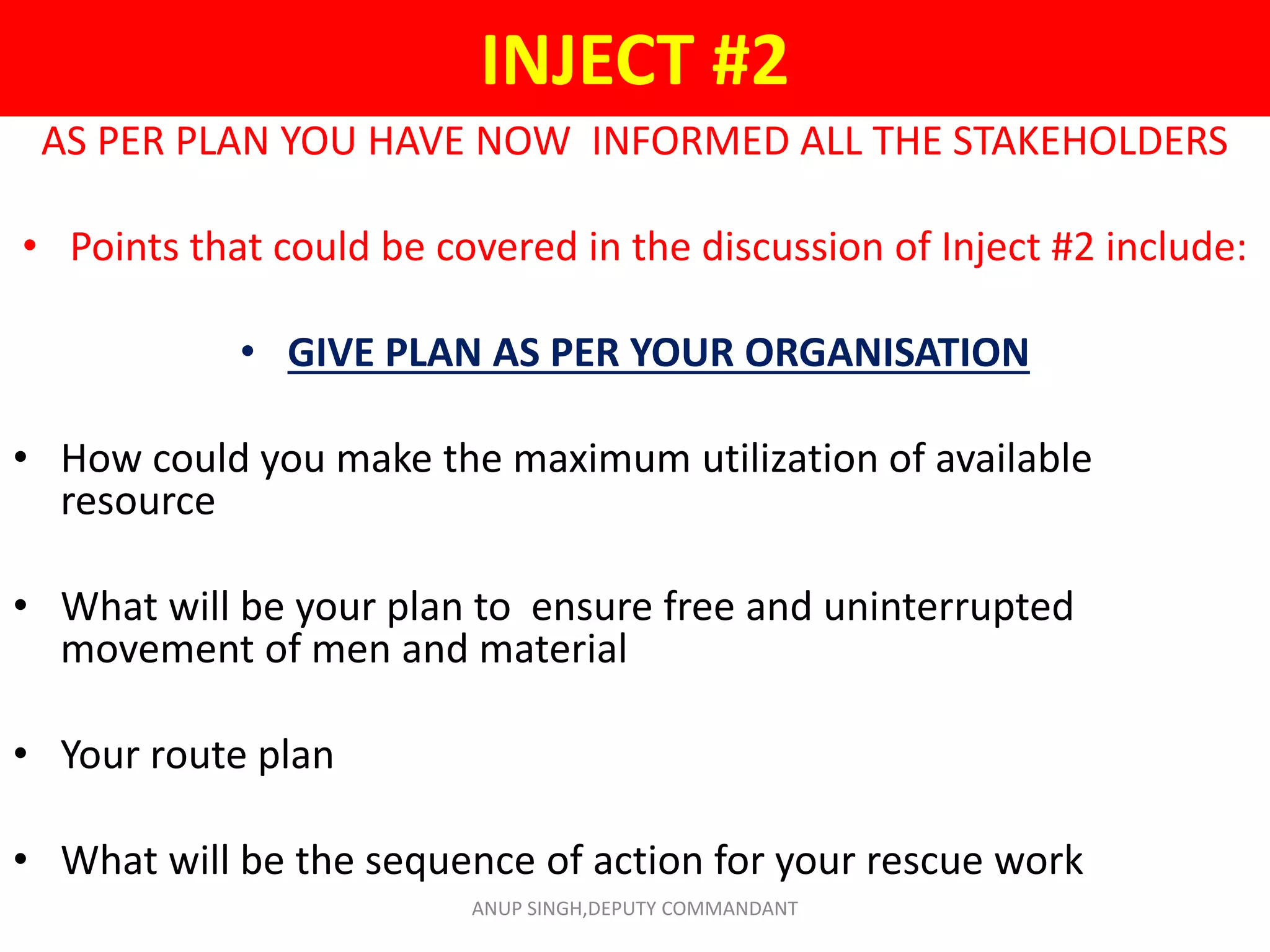 INJECT #2

AS PER PLAN YOU HAVE NOW  INFORMED ALL THE STAKEHOLDERS

• Points that could be covered in the discussion of Inject #2 include:

• GIVE PLAN AS PER YOUR ORGANISATION

• How could you make the maximum utilization of available resource

• What will be your plan to  ensure free and uninterrupted movement of men and material

• Your route plan

• What will be the sequence of action for your rescue work

ANUP SINGH,DEPUTY COMMANDANT